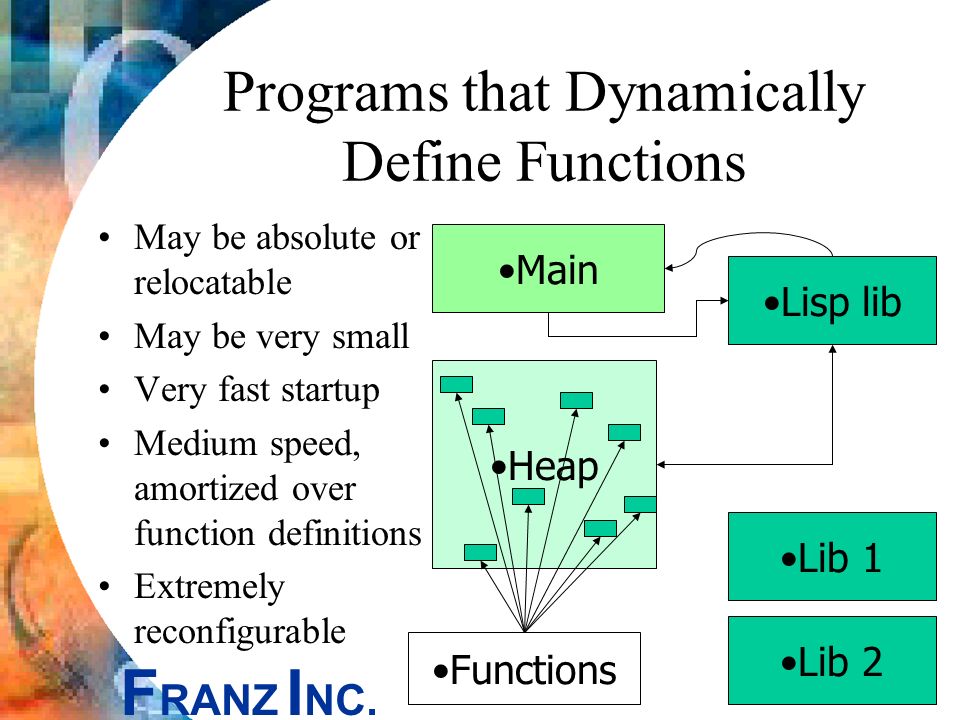 Programs that Dynamically Define Functions

• May be absolute or relocatable
• May be very small
• Very fast startup
• Medium speed, amortized over function definitions
• Extremely reconfigurable

•Main

•Lisp lib

•Heap

•Lib 1

•Lib 2

•Functions

FRANZ INC.